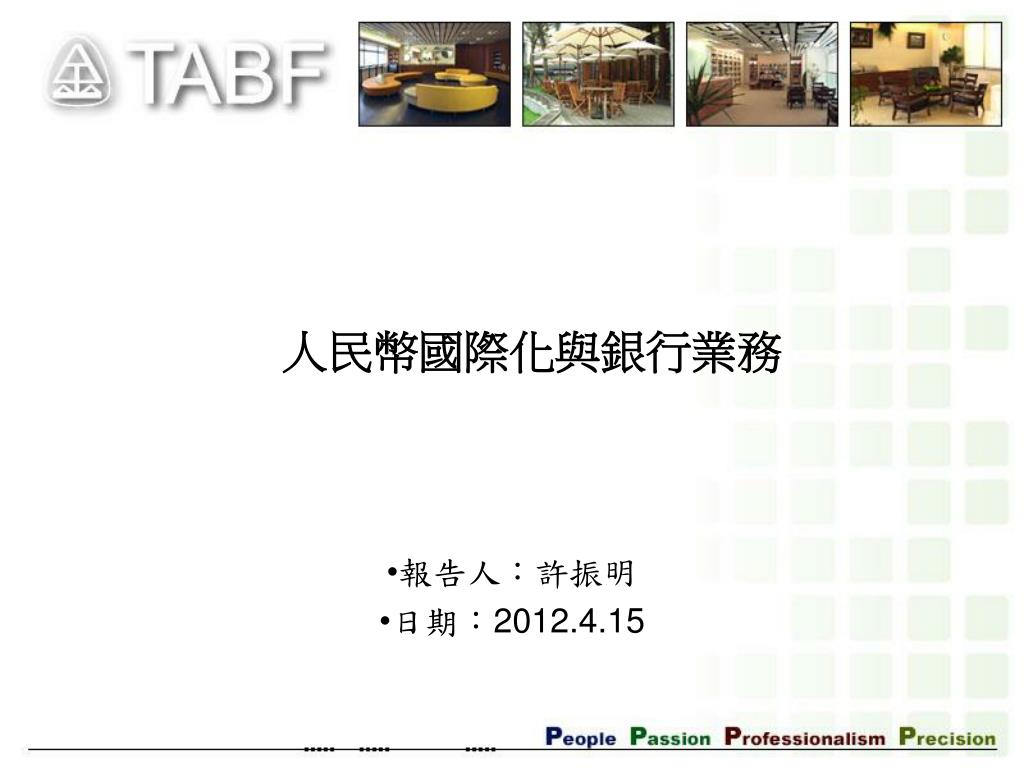 TABF

人民幣國際化與銀行業務

•報告人：許振明
•日期：2012.4.15

People Passion Professionalism Precision